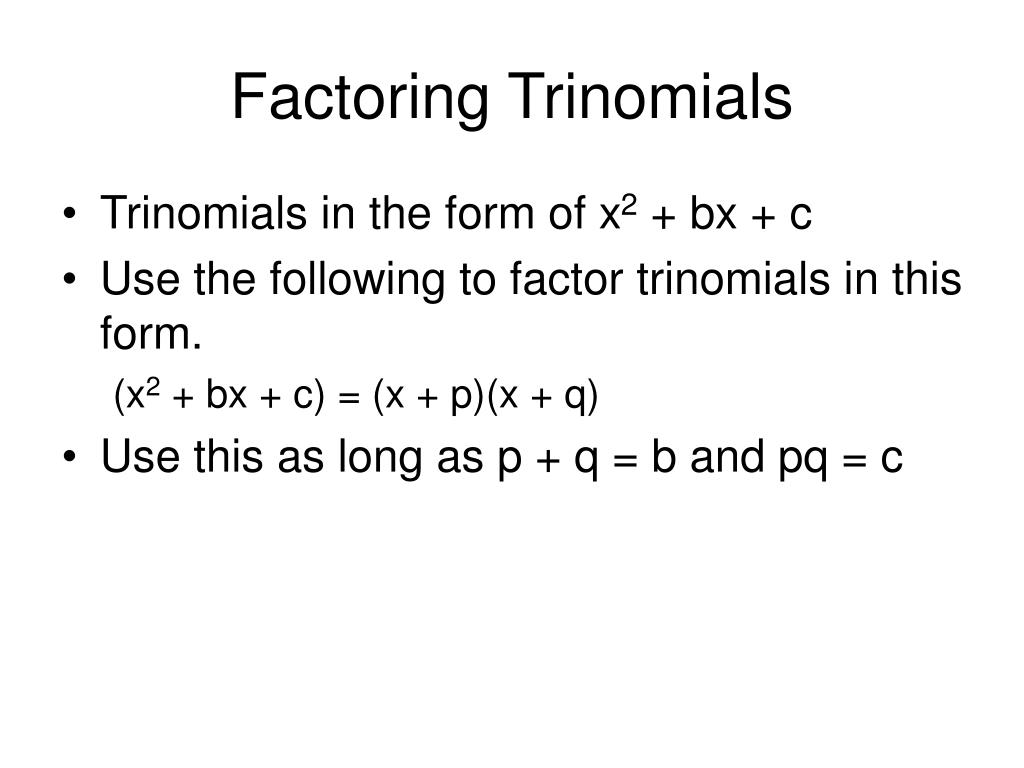 Factoring Trinomials

• Trinomials in the form of $x^2 + bx + c$

• Use the following to factor trinomials in this form.

$(x^2 + bx + c) = (x + p)(x + q)$

• Use this as long as $p + q = b$ and $pq = c$